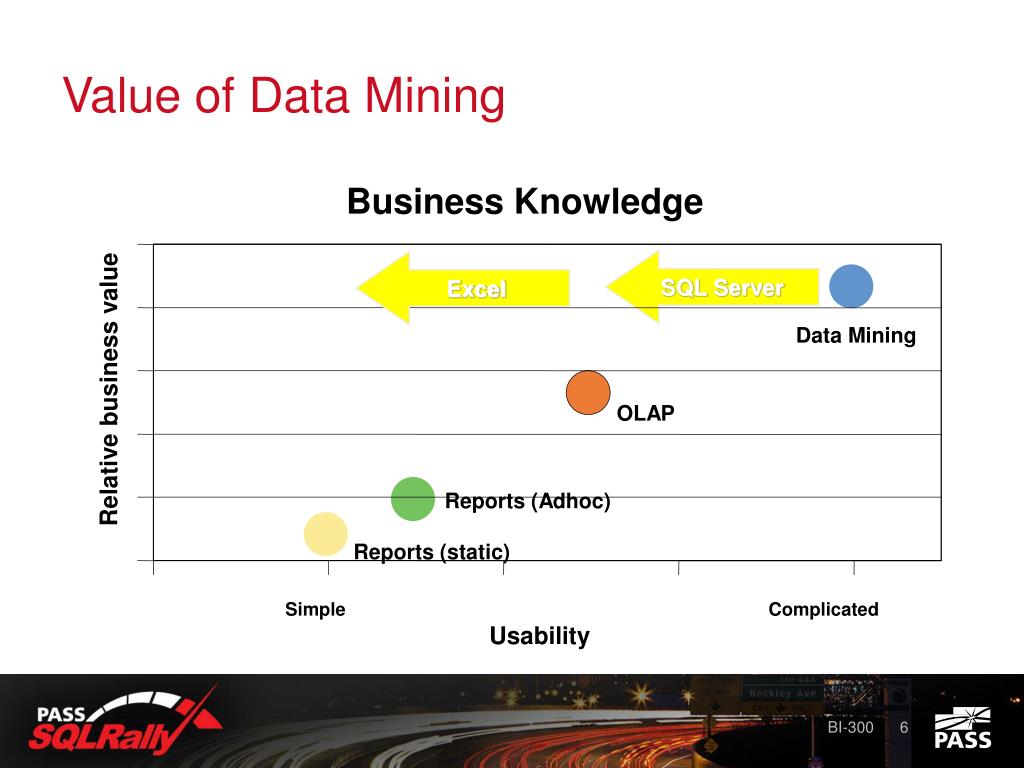 Value of Data Mining

Business Knowledge

Relative business value

Excel

SQL Server

Data Mining

OLAP

Reports (Adhoc)

Reports (static)

Simple

Complicated

Usability

PASS SQLRally

Beckley Ave

BI-300

6

PASS